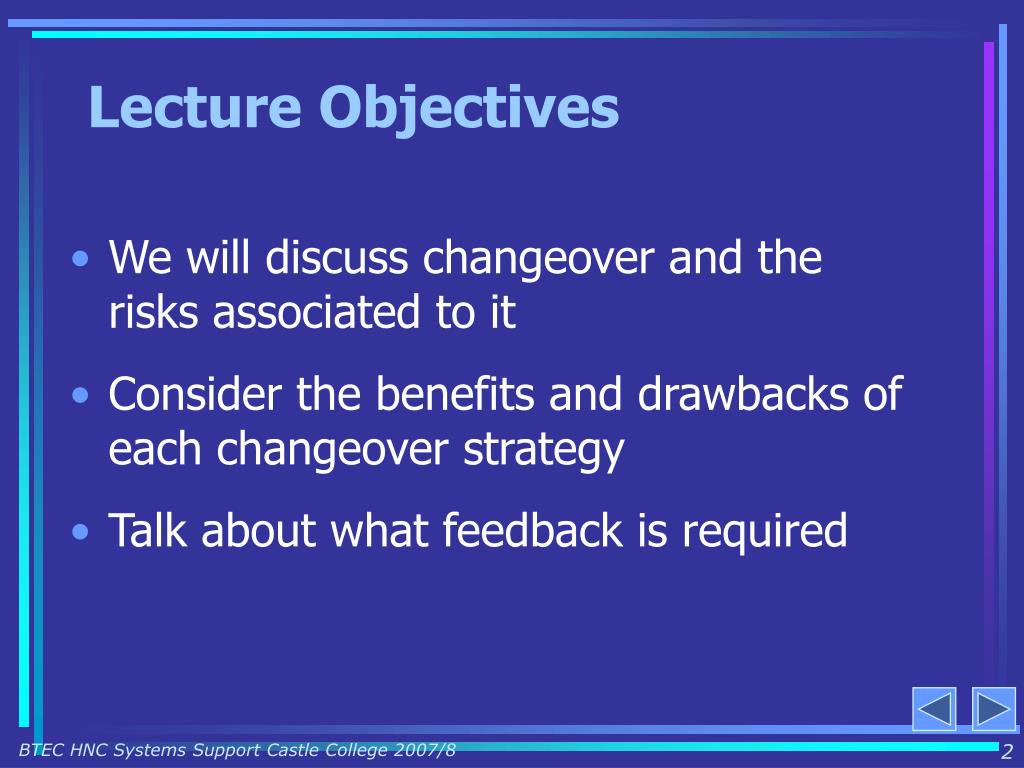 Lecture Objectives

• We will discuss changeover and the risks associated to it

• Consider the benefits and drawbacks of each changeover strategy

• Talk about what feedback is required

BTEC HNC Systems Support Castle College 2007/8

2